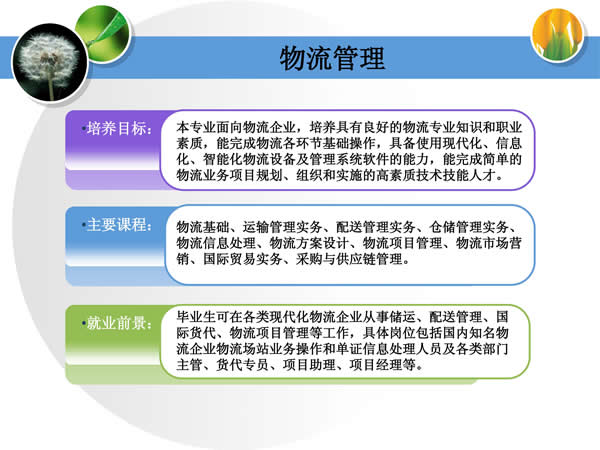 物流管理

•培养目标：

本专业面向物流企业，培养具有良好的物流专业知识和职业素质，能完成物流各环节基础操作，具备使用现代化、信息化、智能化物流设备及管理系统软件的能力，能完成简单的物流业务项目规划、组织和实施的高素质技术技能人才。

•主要课程：

物流基础、运输管理实务、配送管理实务、仓储管理实务、物流信息处理、物流方案设计、物流项目管理、物流市场营销、国际贸易实务、采购与供应链管理。

•就业前景：

毕业生可在各类现代化物流企业从事储运、配送管理、国际货代、物流项目管理等工作，具体岗位包括国内知名物流企业物流场站业务操作和单证信息处理人员及各类部门主管、货代专员、项目助理、项目经理等。